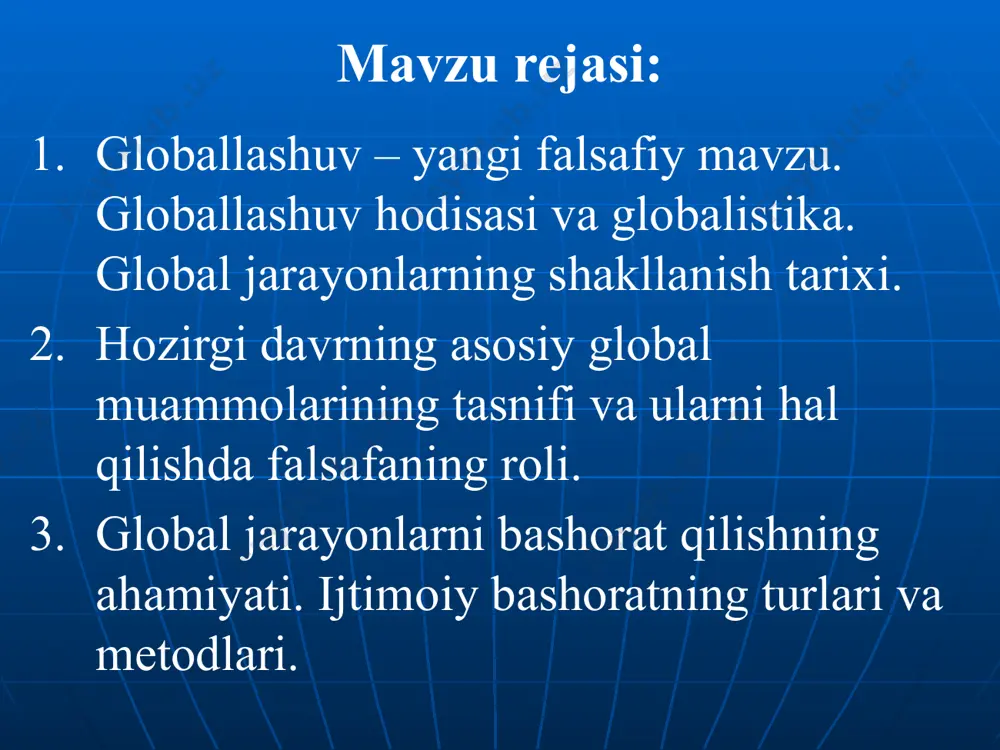 Mavzu rejasi:

1. Globallashuv – yangi falsafiy mavzu. Globallashuv hodisasi va globalistika. Global jarayonlarning shakllanish tarixi.
2. Hozirgi davrning asosiy global muammolarining tasnifi va ularni hal qilishda falsafaning roli.
3. Global jarayonlarni bashorat qilishning ahamiyati. Ijtimoiy bashoratning turlari va metodlari.